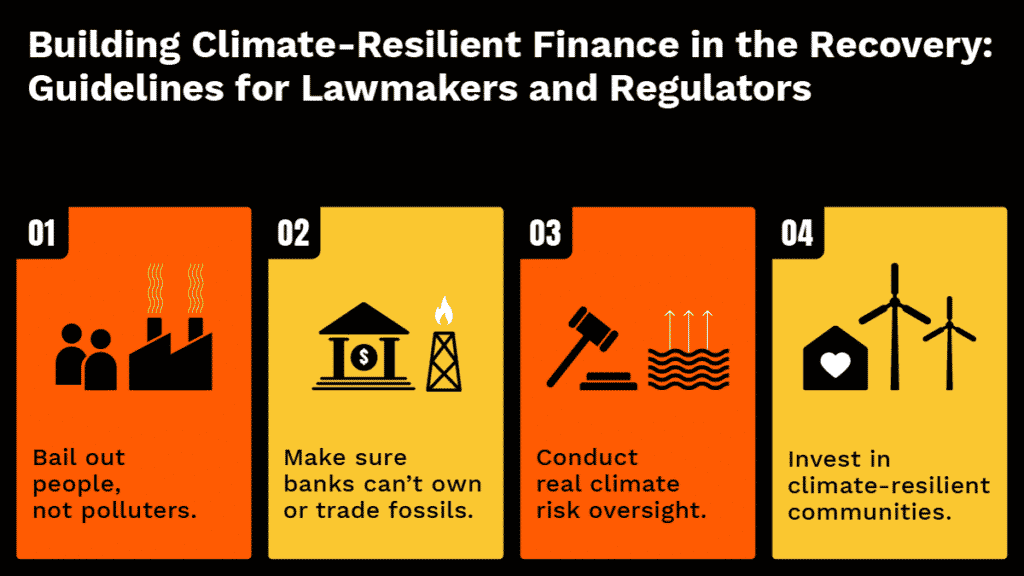 Building Climate-Resilient Finance in the Recovery: Guidelines for Lawmakers and Regulators

01

Bail out people, not polluters.

02

$

Make sure banks can't own or trade fossils.

03

Conduct real climate risk oversight.

04

Invest in climate-resilient communities.